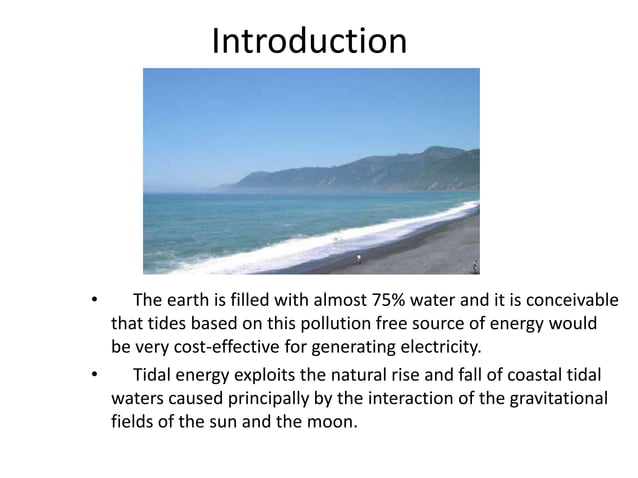 Introduction

• The earth is filled with almost 75% water and it is conceivable that tides based on this pollution free source of energy would be very cost-effective for generating electricity.

• Tidal energy exploits the natural rise and fall of coastal tidal waters caused principally by the interaction of the gravitational fields of the sun and the moon.